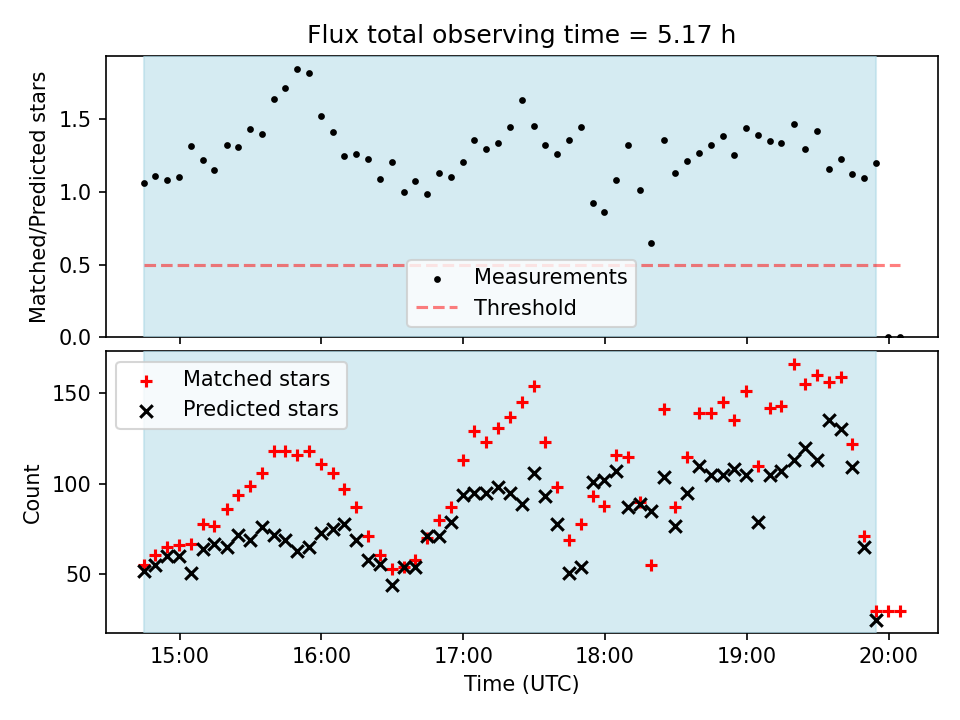 Flux total observing time = 5.17 h

Matched/Predicted stars

1.5
1.0
0.5
0.0

Measurements
Threshold

Matched stars
Predicted stars

Count

150
100
50

15:00
16:00
17:00
18:00
19:00
20:00

Time (UTC)